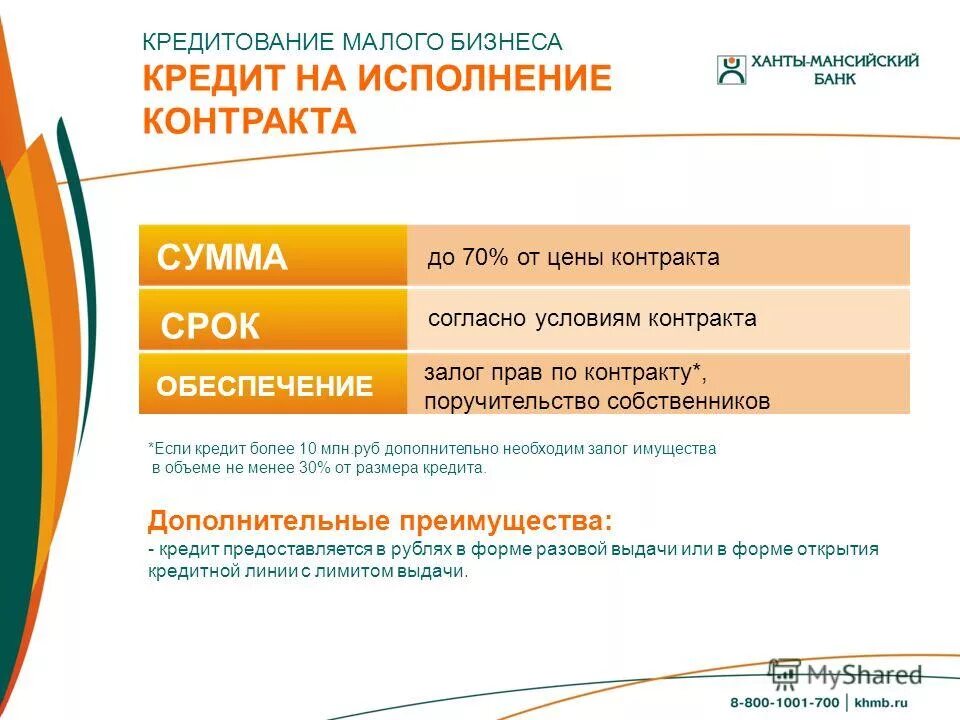 КРЕДИТОВАНИЕ МАЛОГО БИЗНЕСА
КРЕДИТ НА ИСПОЛНЕНИЕ КОНТРАКТА

ХАНТЫ-МАНСИЙСКИЙ БАНК

| СУММА | до 70% от цены контракта |
|---|---|
| СРОК | согласно условиям контракта |
| ОБЕСПЕЧЕНИЕ | залог прав по контракту*, поручительство собственников |

*Если кредит более 10 млн.руб дополнительно необходим залог имущества в объеме не менее 30% от размера кредита.

Дополнительные преимущества:
- кредит предоставляется в рублях в форме разовой выдачи или в форме открытия кредитной линии с лимитом выдачи.

MyShared

8-800-1001-700 | khmb.ru